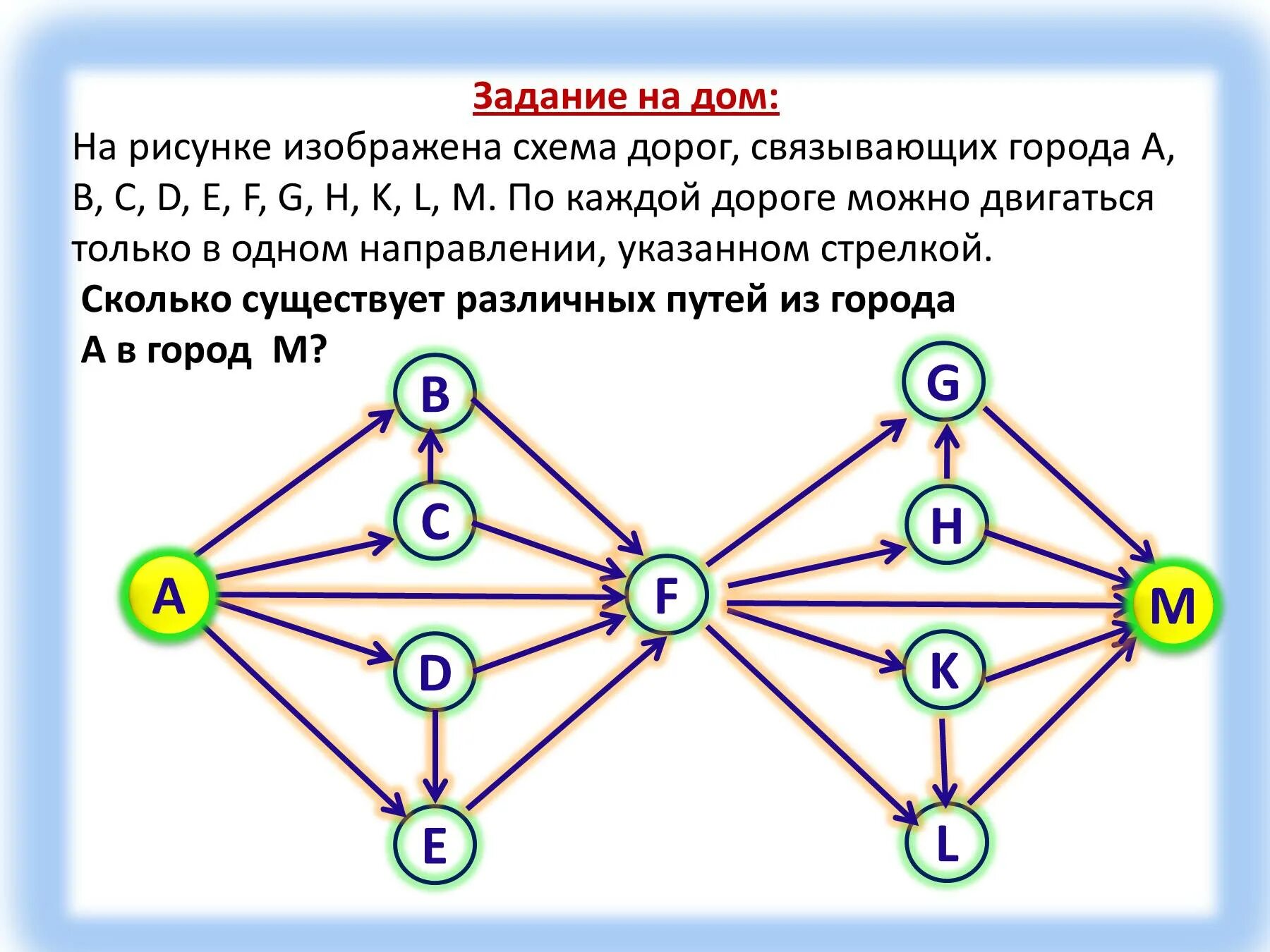 Задание на дом:

На рисунке изображена схема дорог, связывающих города A, B, C, D, E, F, G, H, K, L, M. По каждой дороге можно двигаться только в одном направлении, указанном стрелкой.

Сколько существует различных путей из города A в город M?

B
G
C
H
A
F
M
D
K
E
L